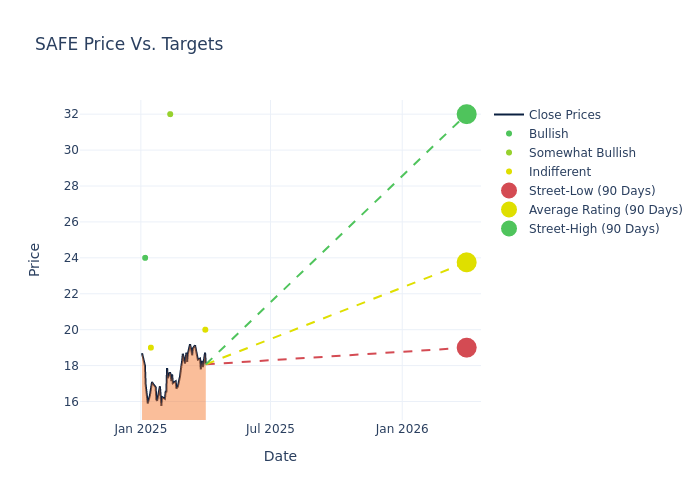 SAFE Price Vs. Targets

Price

32
30
28
26
24
22
20
18
16

Jan 2025
Jul 2025
Jan 2026

Date

Close Prices
Bullish
Somewhat Bullish
Indifferent
Street-Low (90 Days)
Average Rating (90 Days)
Street-High (90 Days)